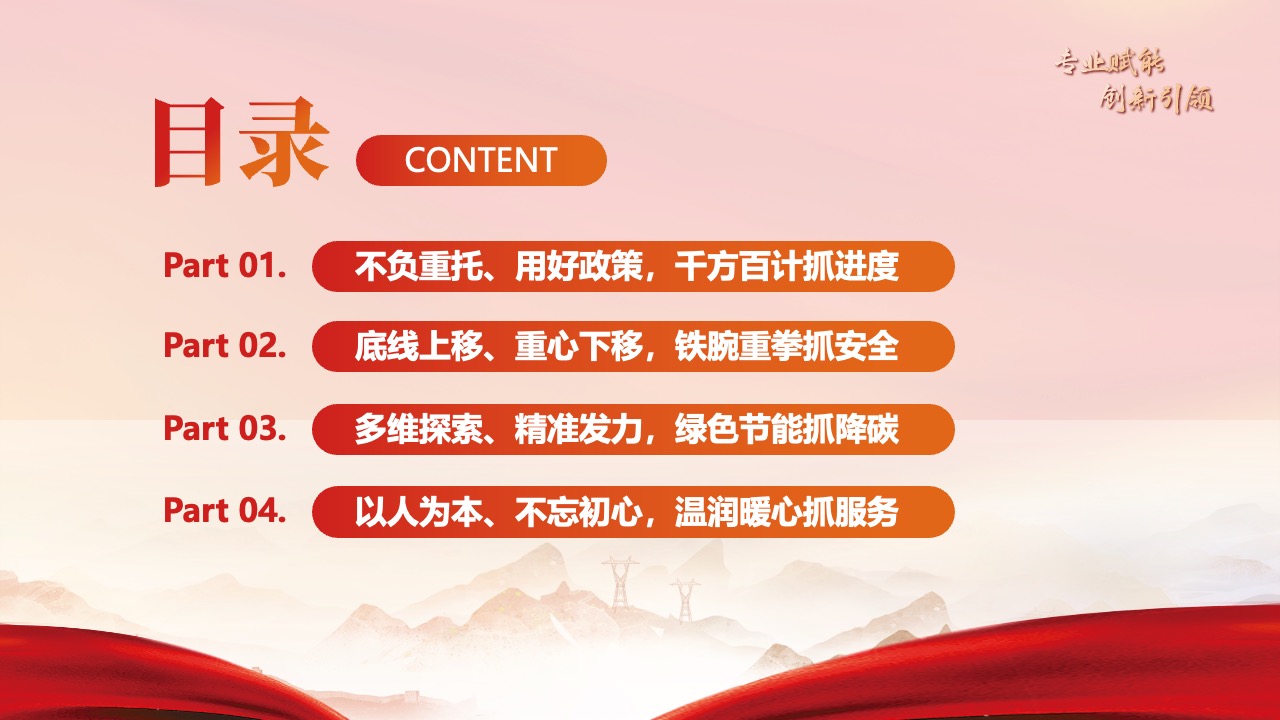 专业赋能
创新引领

目录 CONTENT

Part 01. 不负重托、用好政策，千方百计抓进度

Part 02. 底线上移、重心下移，铁腕重拳抓安全

Part 03. 多维探索、精准发力，绿色节能抓降碳

Part 04. 以人为本、不忘初心，温润暖心抓服务